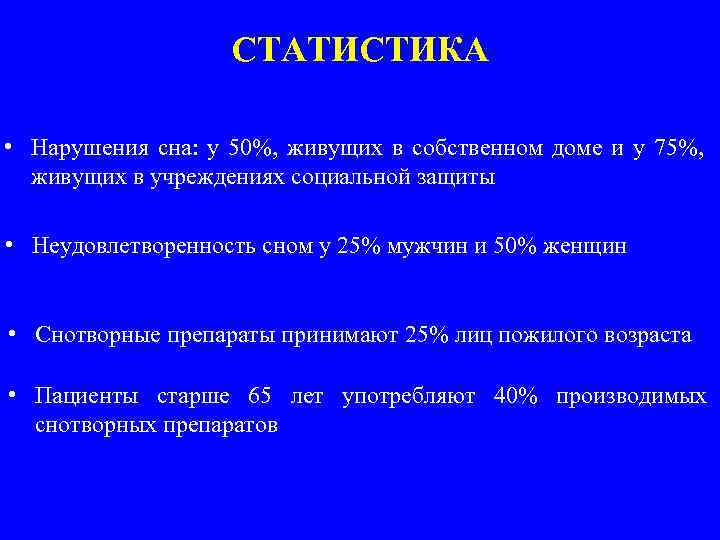 СТАТИСТИКА

• Нарушения сна: у 50%, живущих в собственном доме и у 75%, живущих в учреждениях социальной защиты

• Неудовлетворенность сном у 25% мужчин и 50% женщин

• Снотворные препараты принимают 25% лиц пожилого возраста

• Пациенты старше 65 лет употребляют 40% производимых снотворных препаратов